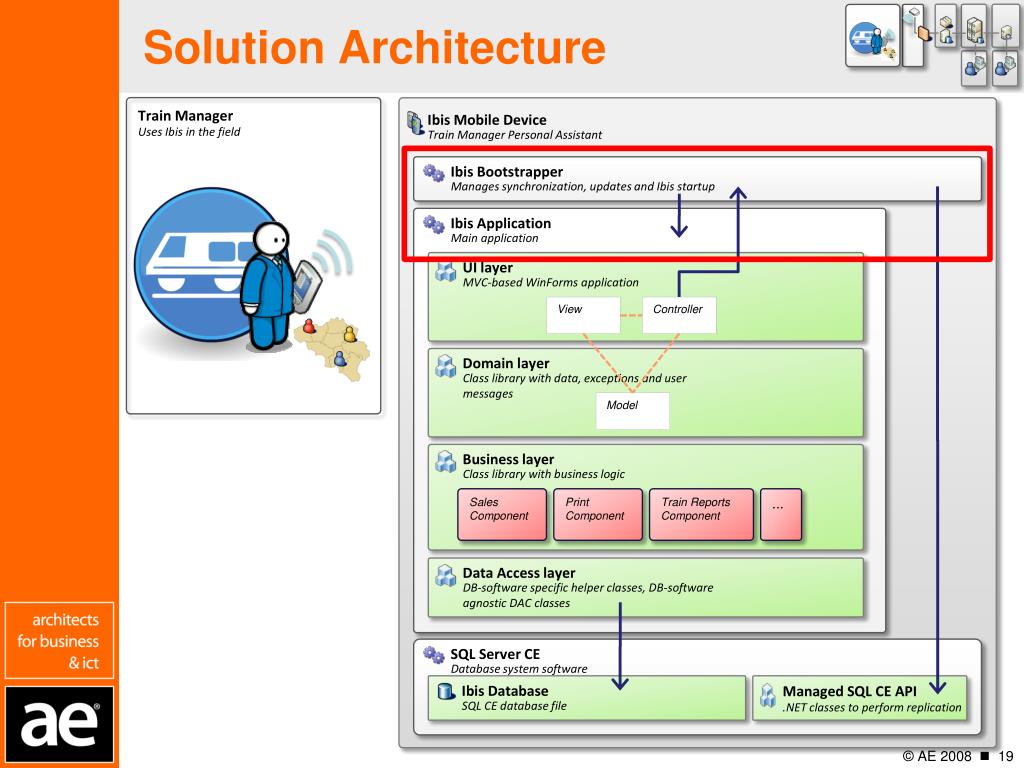 Solution Architecture

Train Manager
Uses Ibis in the field

Ibis Mobile Device
Train Manager Personal Assistant

Ibis Bootstrapper
Manages synchronization, updates and Ibis startup

Ibis Application
Main application

UI layer
MVC-based WinForms application

View

Controller

Domain layer
Class library with data, exceptions and user messages

Model

Business layer
Class library with business logic

Sales Component

Print Component

Train Reports Component

...

Data Access layer
DB-software specific helper classes, DB-software agnostic DAC classes

SQL Server CE
Database system software

Ibis Database
SQL CE database file

Managed SQL CE API
.NET classes to perform replication

architects for business & ict

ae

© AE 2008 ■ 19